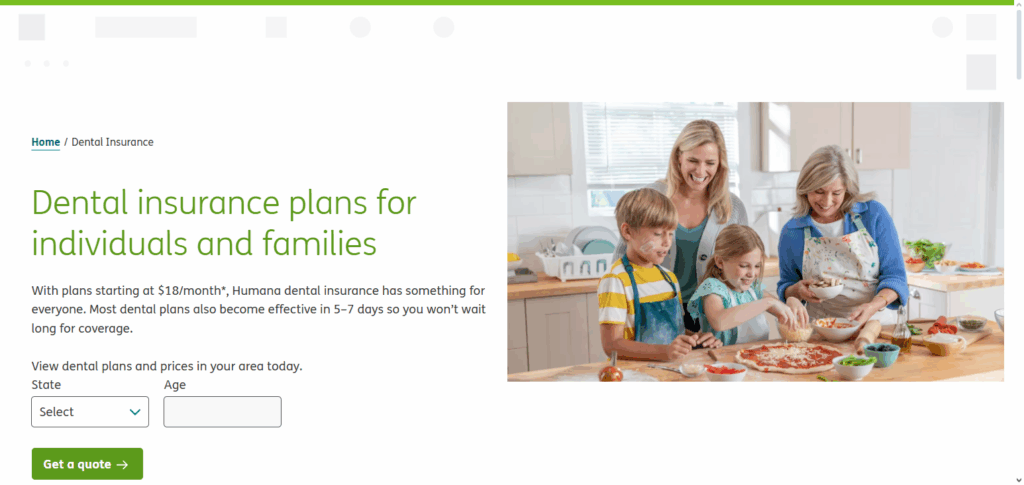 Home / Dental Insurance

Dental insurance plans for individuals and families

With plans starting at $18/month*, Humana dental insurance has something for everyone. Most dental plans also become effective in 5–7 days so you won't wait long for coverage.

View dental plans and prices in your area today.

State

Select

Age

Get a quote →